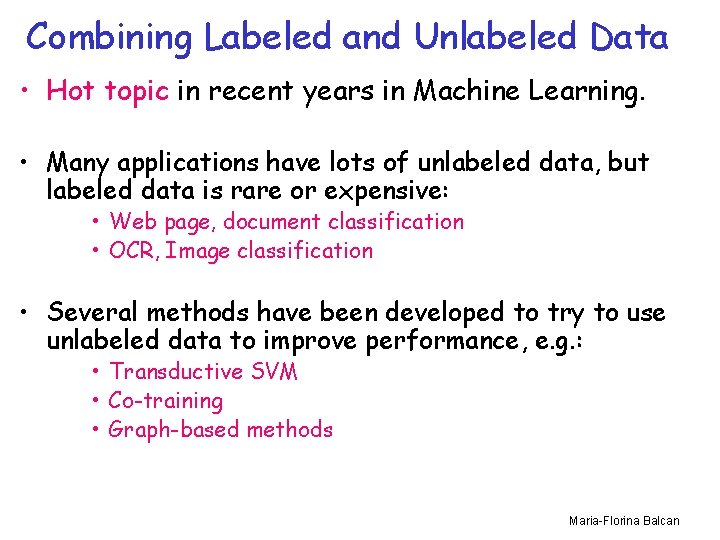 Combining Labeled and Unlabeled Data

• Hot topic in recent years in Machine Learning.

• Many applications have lots of unlabeled data, but labeled data is rare or expensive:
  • Web page, document classification
  • OCR, Image classification

• Several methods have been developed to try to use unlabeled data to improve performance, e.g.:
  • Transductive SVM
  • Co-training
  • Graph-based methods

Maria-Florina Balcan